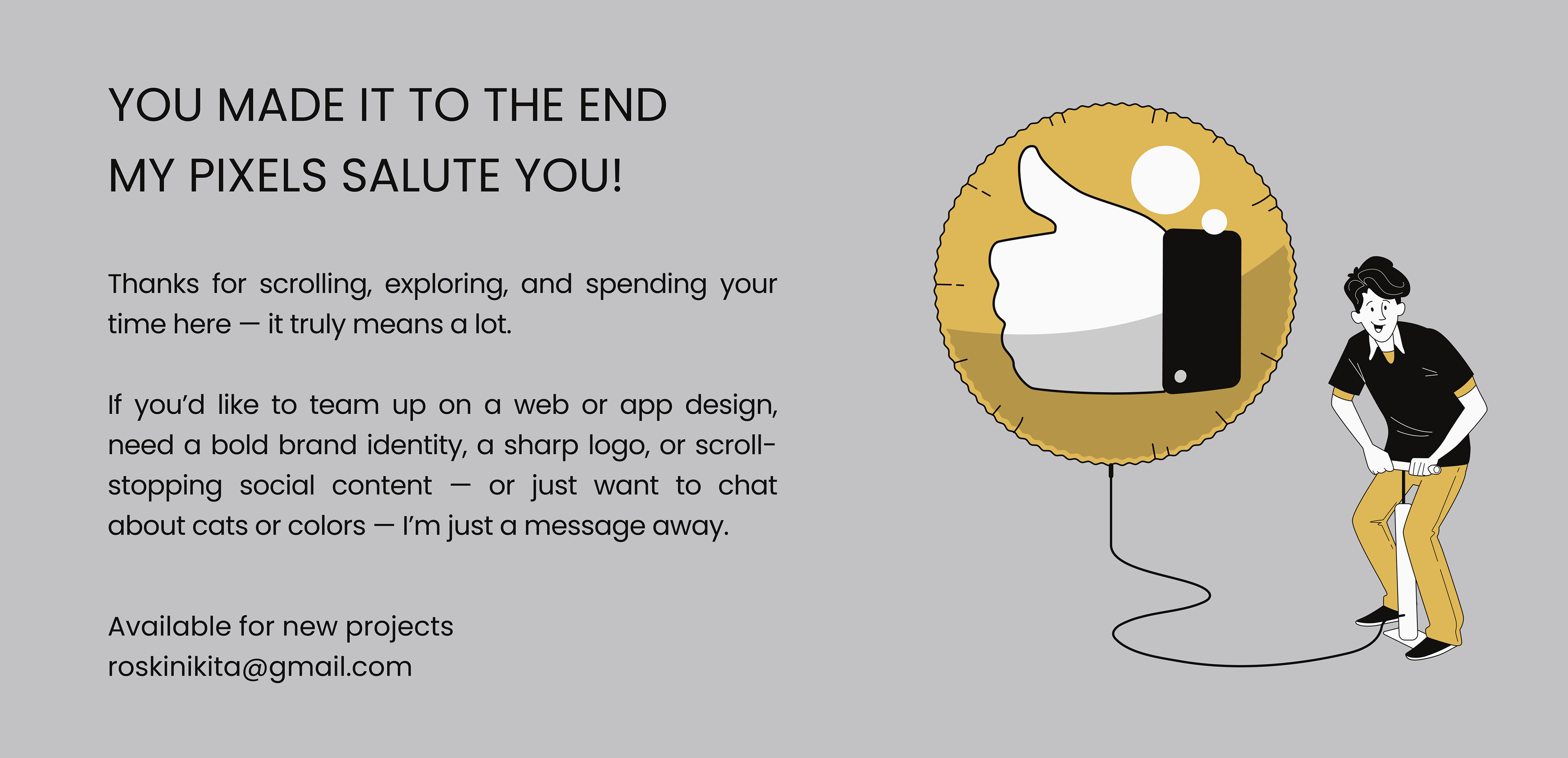 YOU MADE IT TO THE END
MY PIXELS SALUTE YOU!

Thanks for scrolling, exploring, and spending your time here — it truly means a lot.

If you'd like to team up on a web or app design, need a bold brand identity, a sharp logo, or scroll-stopping social content — or just want to chat about cats or colors — I'm just a message away.

Available for new projects
roskinikita@gmail.com